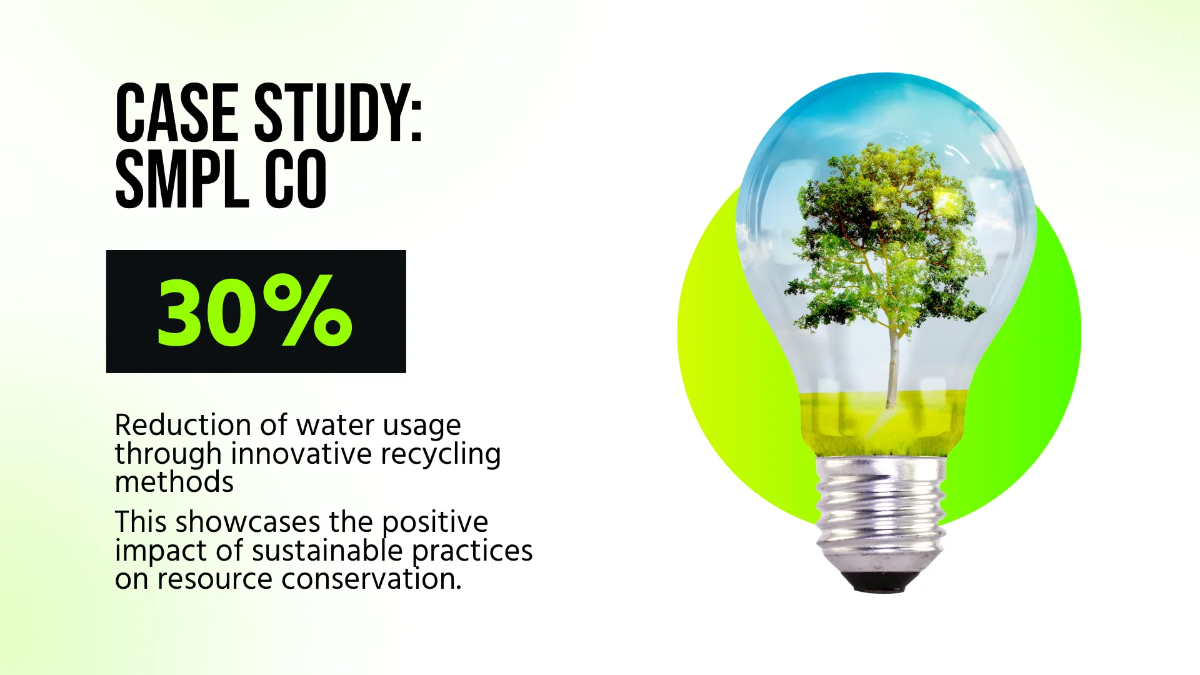 CASE STUDY: SMPL CO

30%

Reduction of water usage through innovative recycling methods

This showcases the positive impact of sustainable practices on resource conservation.